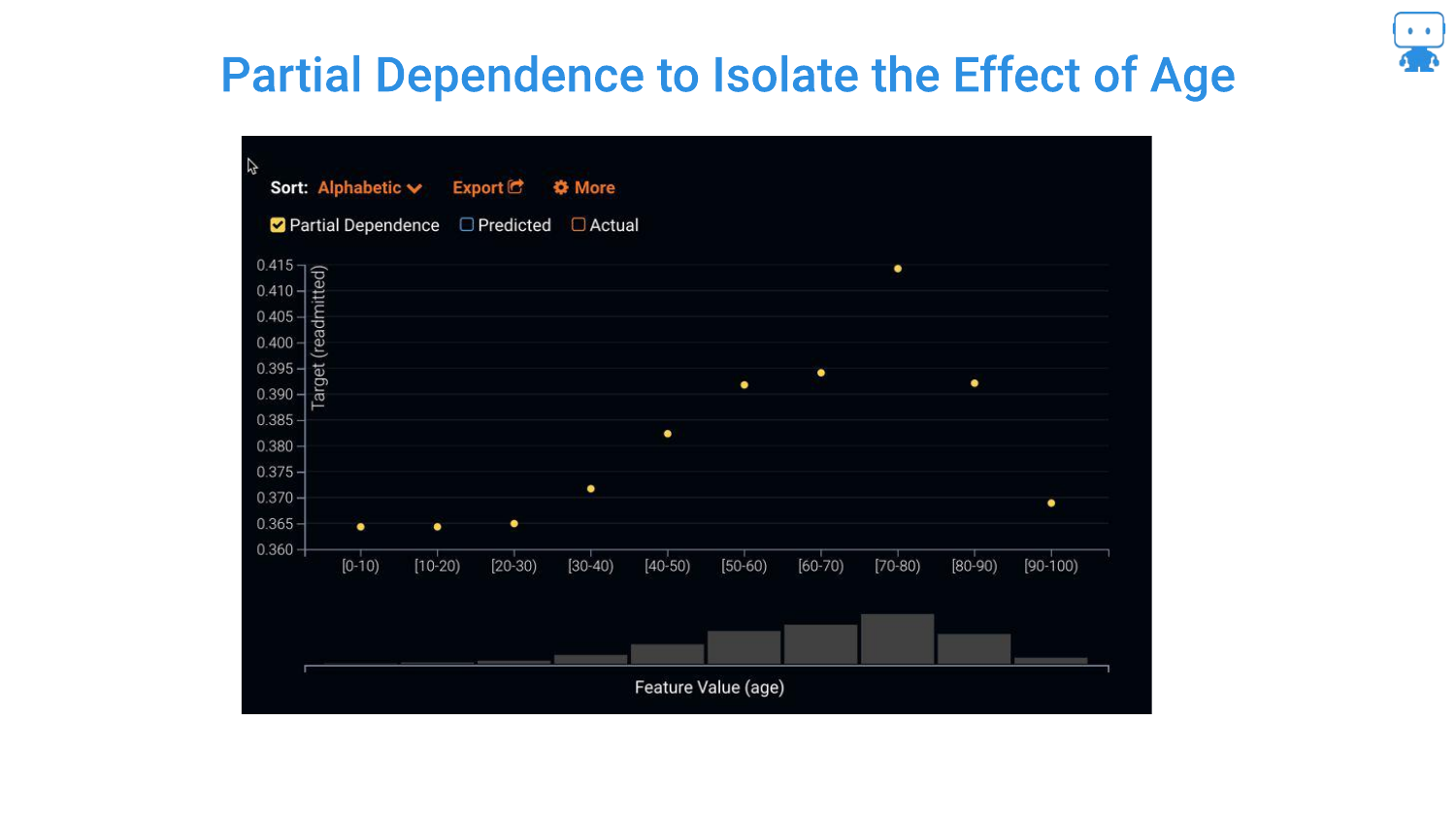 Partial Dependence to Isolate the Effect of Age

Sort: Alphabetic Export More

Partial Dependence Predicted Actual

Target (readmitted)

0.415
0.410
0.405
0.400
0.395
0.390
0.385
0.380
0.375
0.370
0.365
0.360

[0-10) [10-20) [20-30) [30-40) [40-50) [50-60) [60-70) [70-80) [80-90) [90-100)

Feature Value (age)